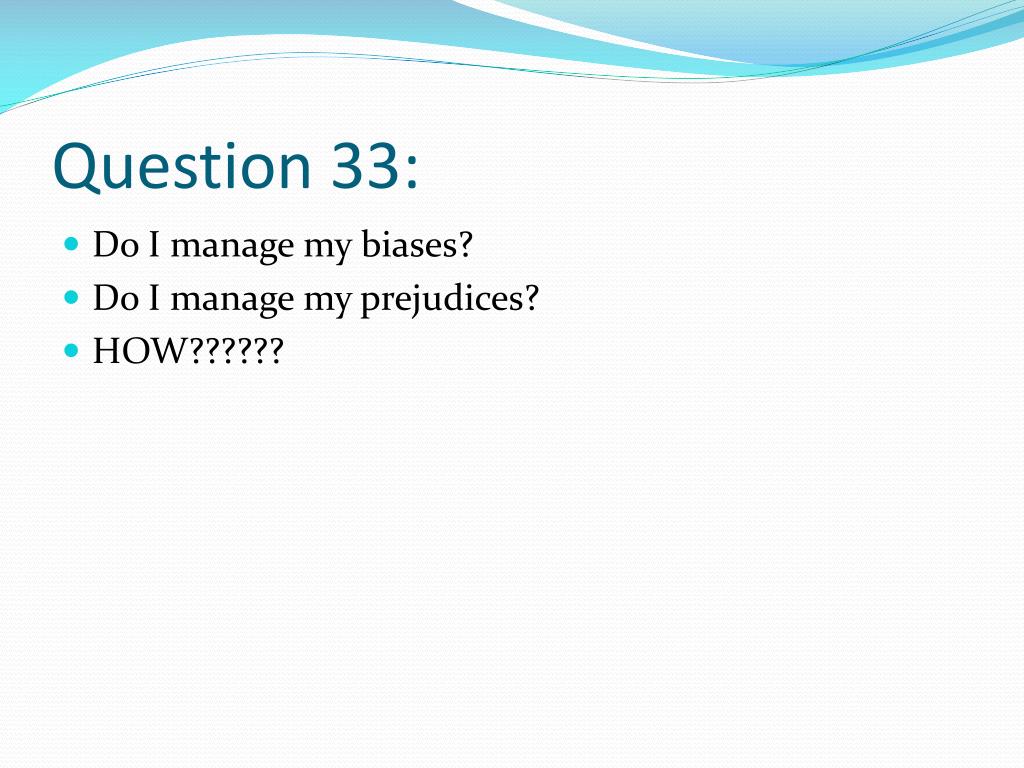 Question 33:

- Do I manage my biases?
- Do I manage my prejudices?
- HOW??????